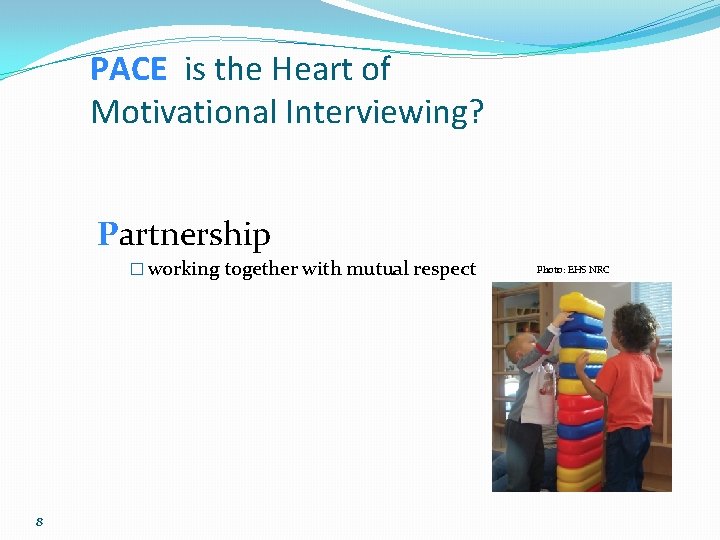 PACE is the Heart of Motivational Interviewing?

Partnership

□ working together with mutual respect

Photo: EHS NRC

8